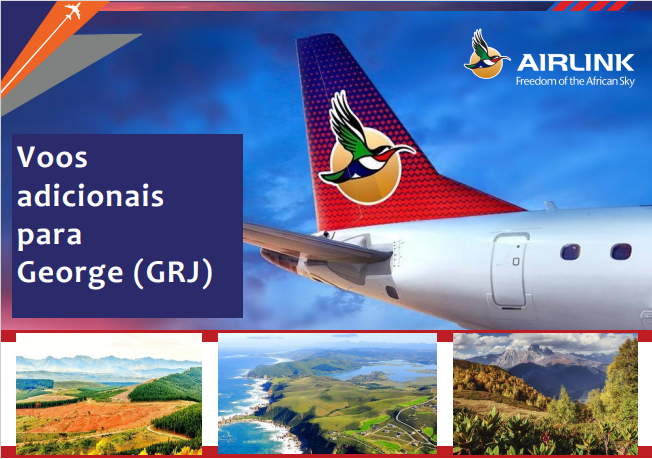 AIRLINK
Freedom of the African Sky

Voos adicionais para George (GRJ)